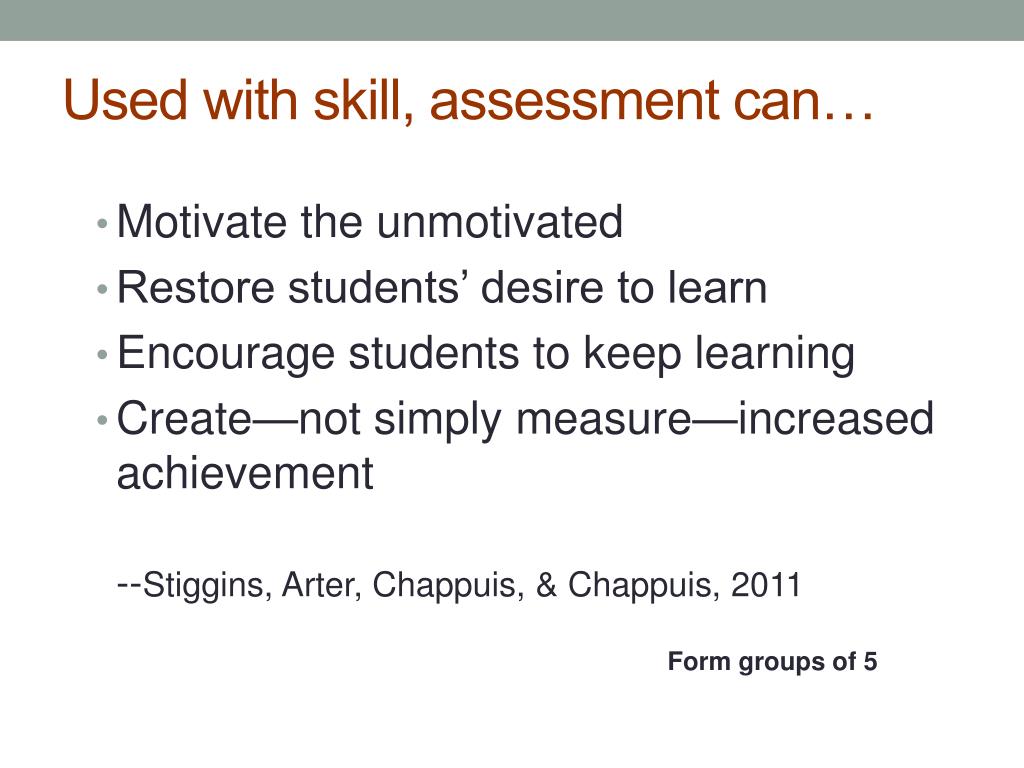 Used with skill, assessment can…

• Motivate the unmotivated
• Restore students’ desire to learn
• Encourage students to keep learning
• Create—not simply measure—increased achievement

--Stiggins, Arter, Chappuis, & Chappuis, 2011

Form groups of 5